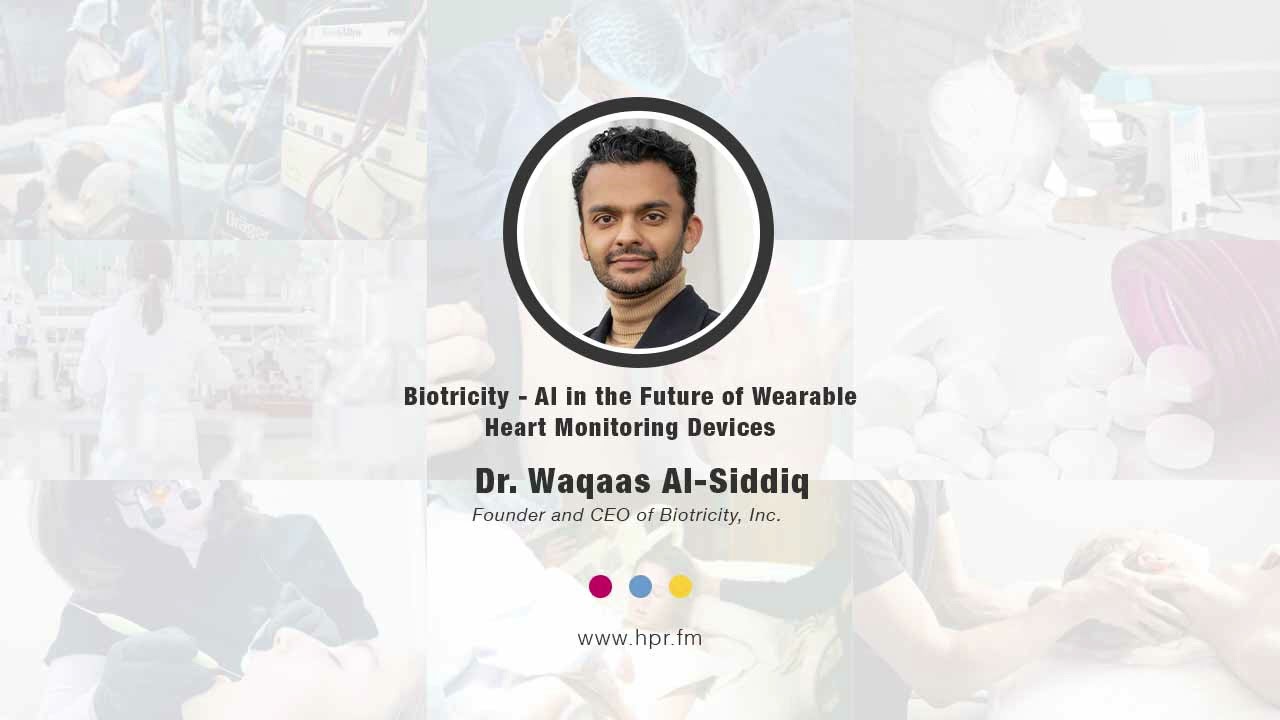 Biotricity - AI in the Future of Wearable Heart Monitoring Devices

Dr. Waqaas Al-Siddiq

Founder and CEO of Biotricity, Inc.

www.hpr.fm